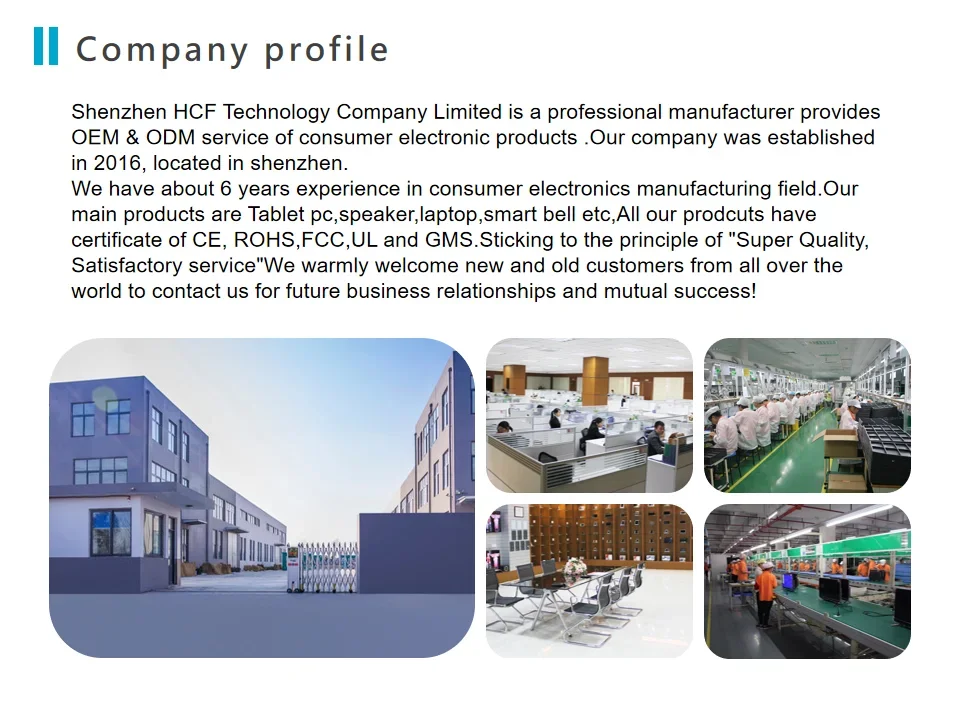 Company profile

Shenzhen HCF Technology Company Limited is a professional manufacturer provides OEM & ODM service of consumer electronic products .Our company was established in 2016, located in shenzhen.
We have about 6 years experience in consumer electronics manufacturing field.Our main products are Tablet pc,speaker,laptop,smart bell etc,All our prodcuts have certificate of CE, ROHS,FCC,UL and GMS.Sticking to the principle of "Super Quality, Satisfactory service"We warmly welcome new and old customers from all over the world to contact us for future business relationships and mutual success!